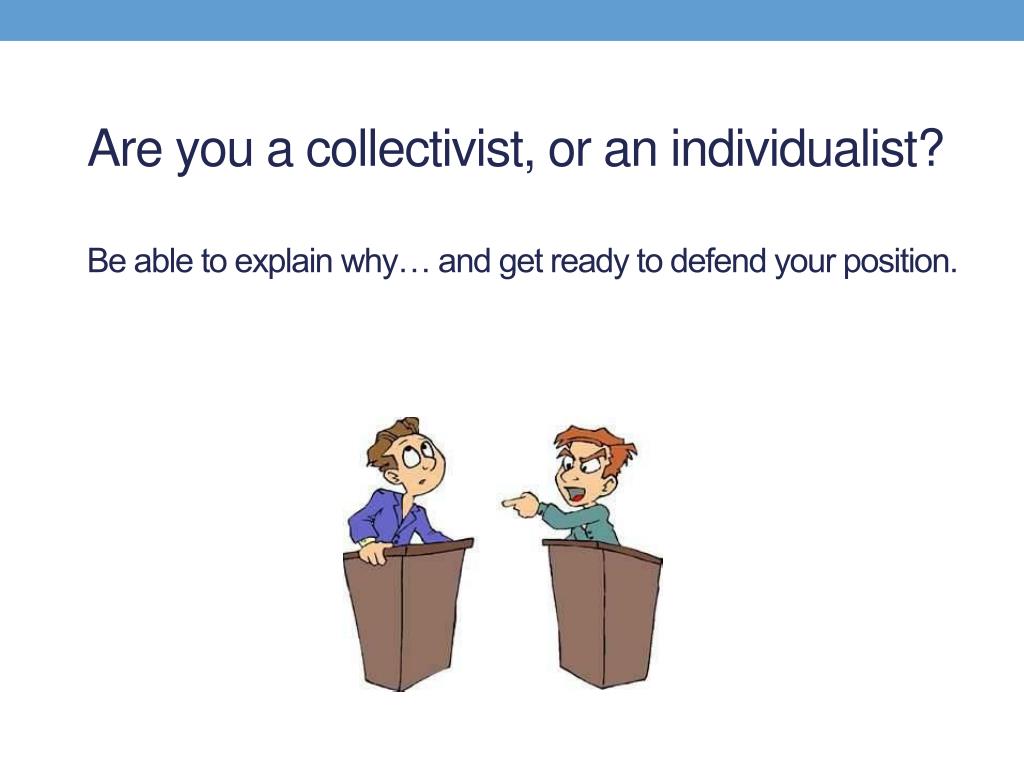 Are you a collectivist, or an individualist?

Be able to explain why… and get ready to defend your position.